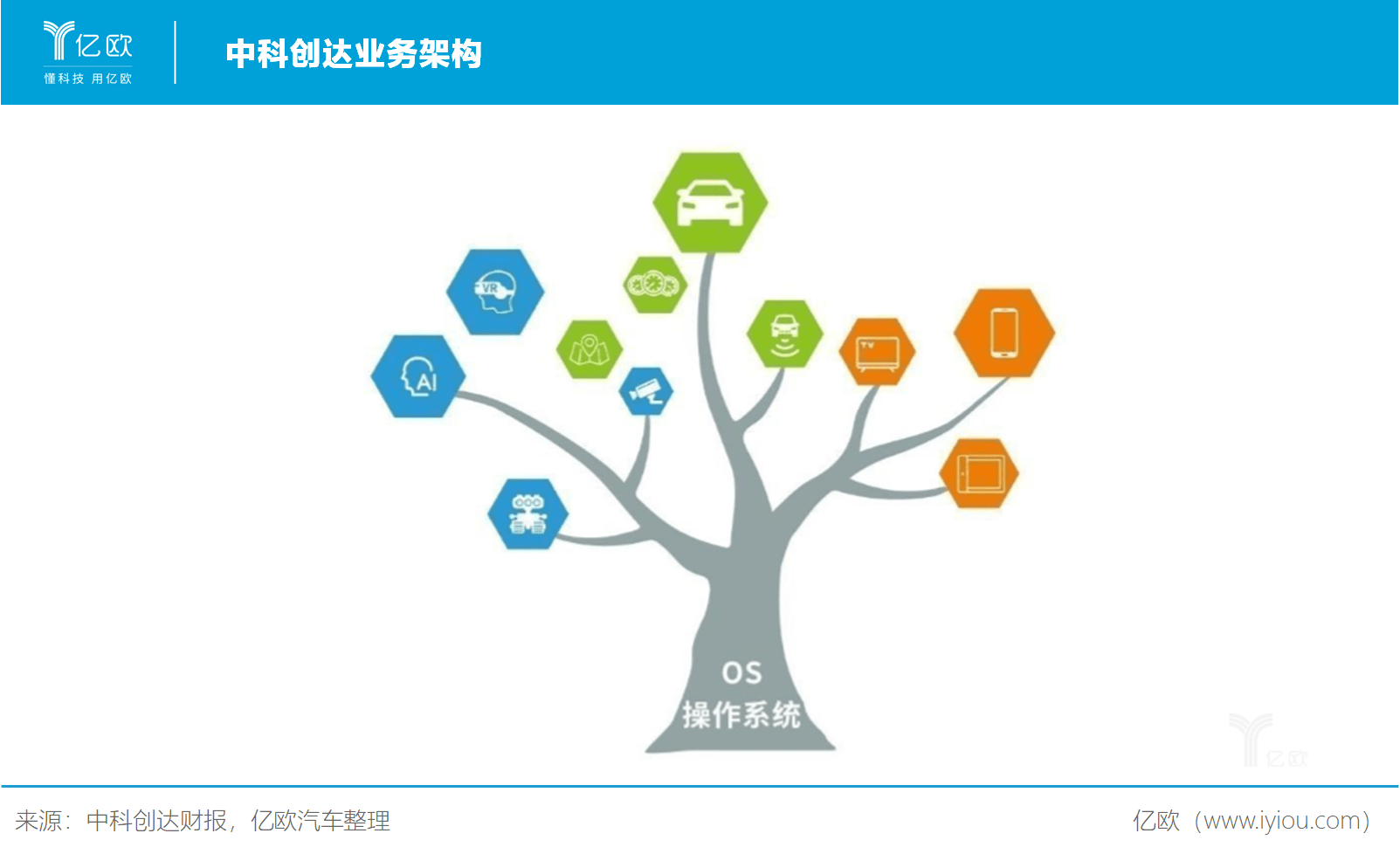 亿欧
懂科技 用亿欧

中科创达业务架构

VR

AI

TV

OS
操作系统

亿欧

来源：中科创达财报，亿欧汽车整理

亿欧（www.iyiou.com）